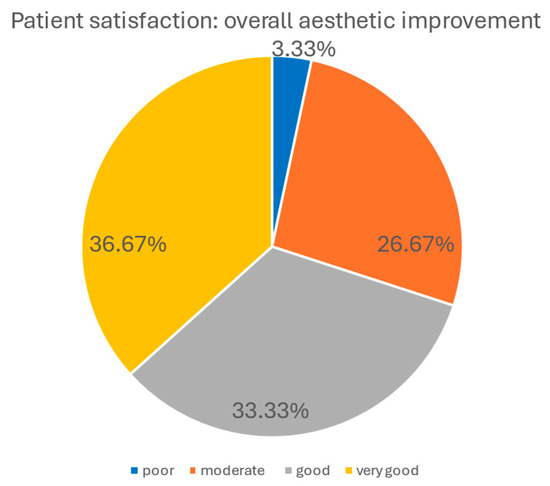 Patient satisfaction: overall aesthetic improvement

3.33%

26.67%

33.33%

36.67%

poor moderate good very good